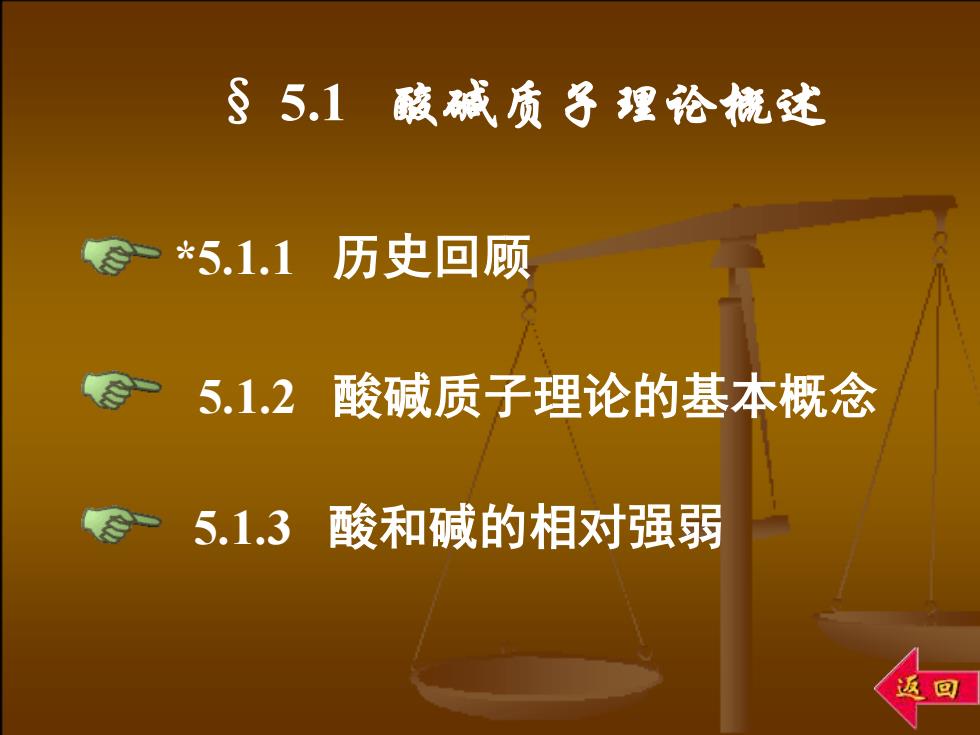 § 5.1 酸碱质子理论概述

*5.1.1 历史回顾

5.1.2 酸碱质子理论的基本概念

5.1.3 酸和碱的相对强弱

返回